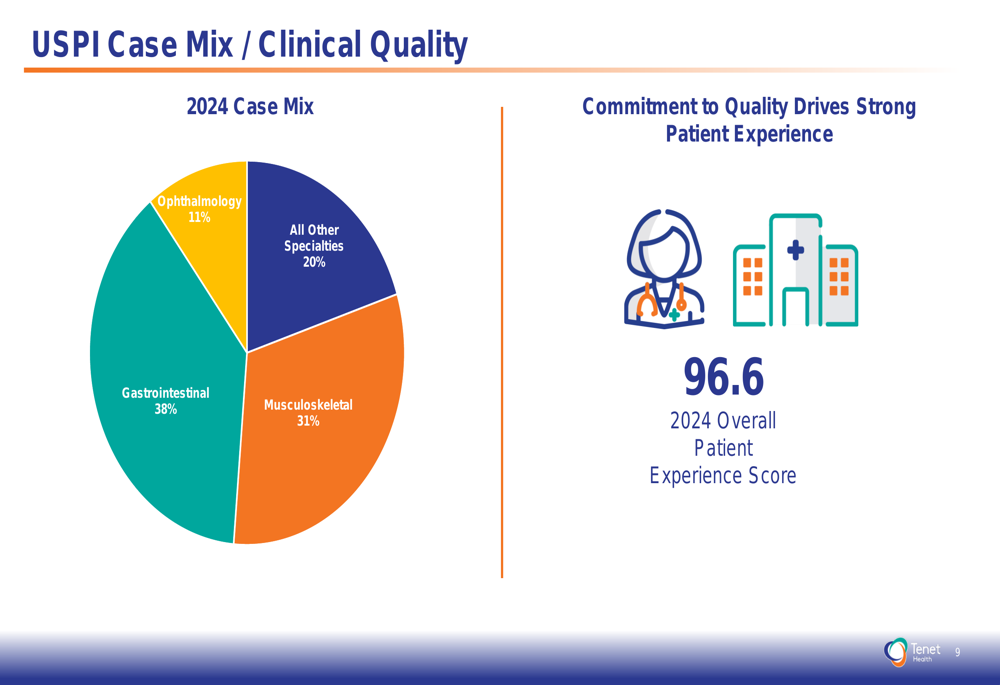 USPI Case Mix / Clinical Quality

2024 Case Mix

Ophthalmology 11%

All Other Specialties 20%

Gastrointestinal 38%

Musculoskeletal 31%

Commitment to Quality Drives Strong Patient Experience

96.6

2024 Overall Patient Experience Score

Tenet Health

9